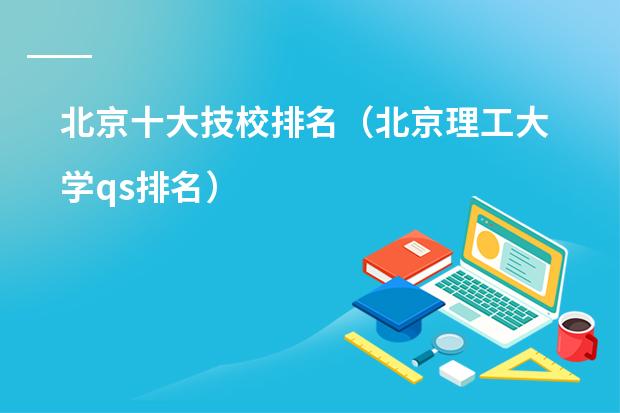 北京十大技校排名（北京理工大学qs排名）